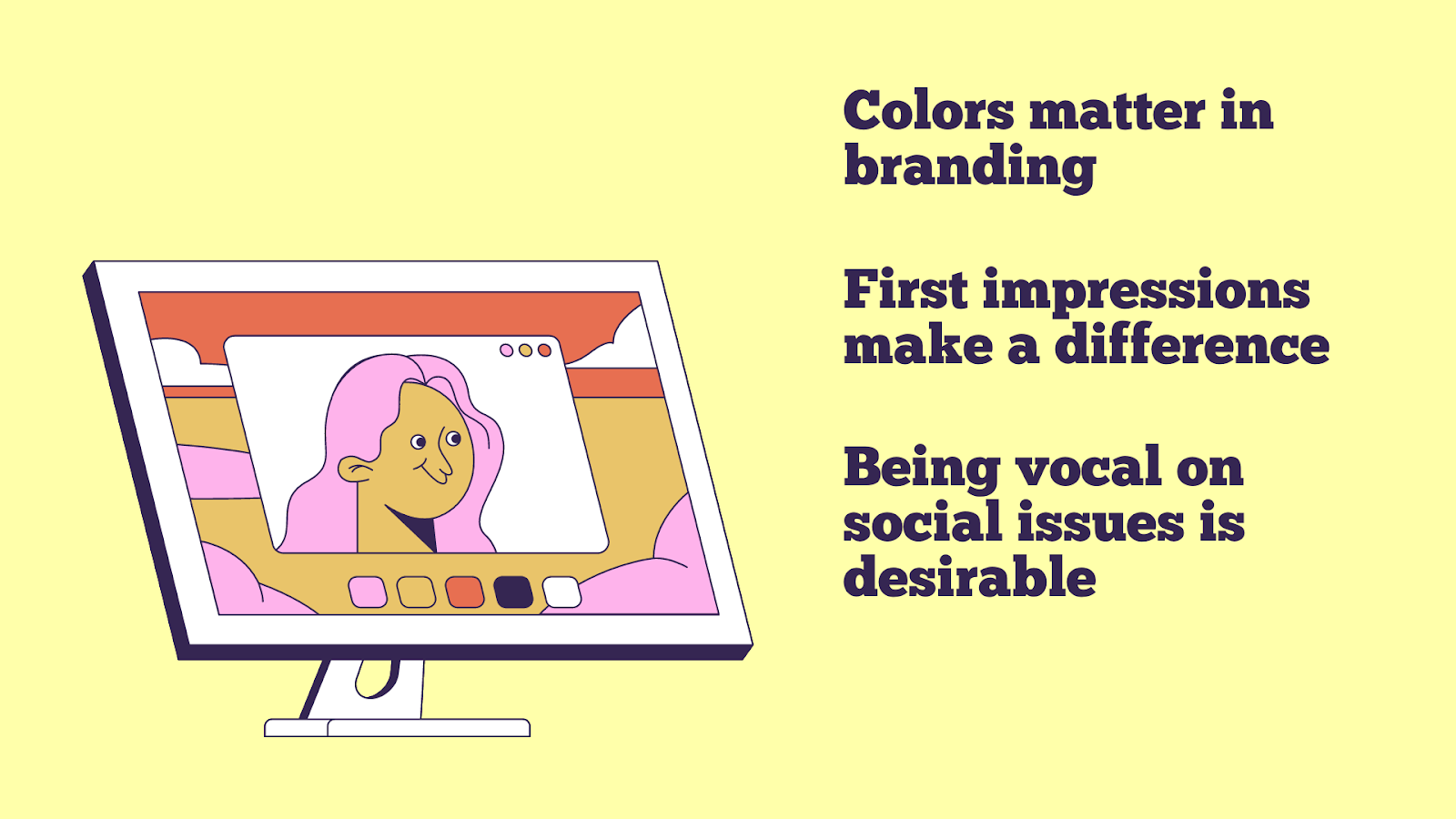 Colors matter in branding

First impressions make a difference

Being vocal on social issues is desirable